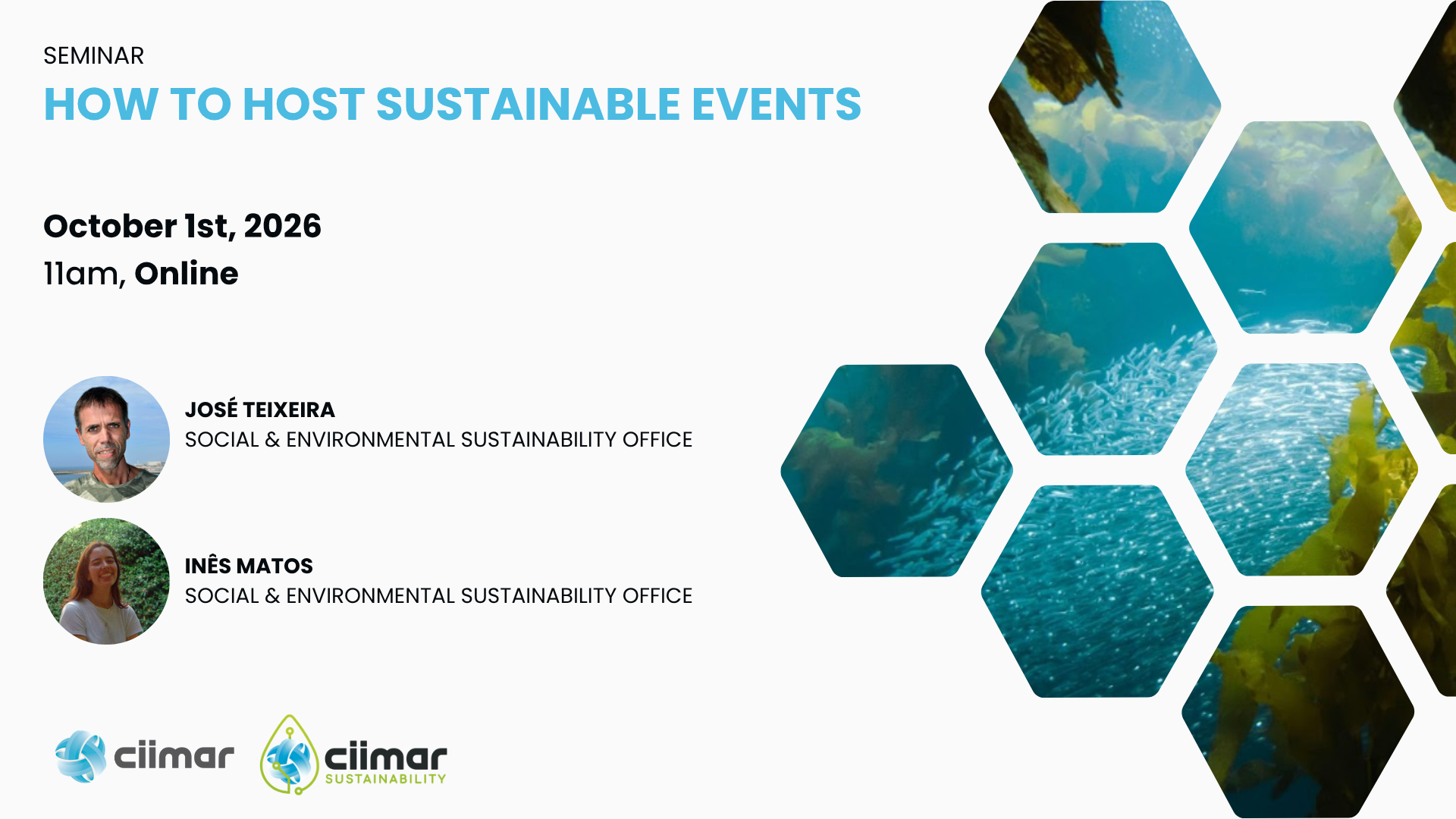 SEMINAR

HOW TO HOST SUSTAINABLE EVENTS

October 1st, 2026

11am, Online

JOSÉ TEIXEIRA

SOCIAL & ENVIRONMENTAL SUSTAINABILITY OFFICE

INÊS MATOS

SOCIAL & ENVIRONMENTAL SUSTAINABILITY OFFICE

ciimar

ciimar SUSTAINABILITY